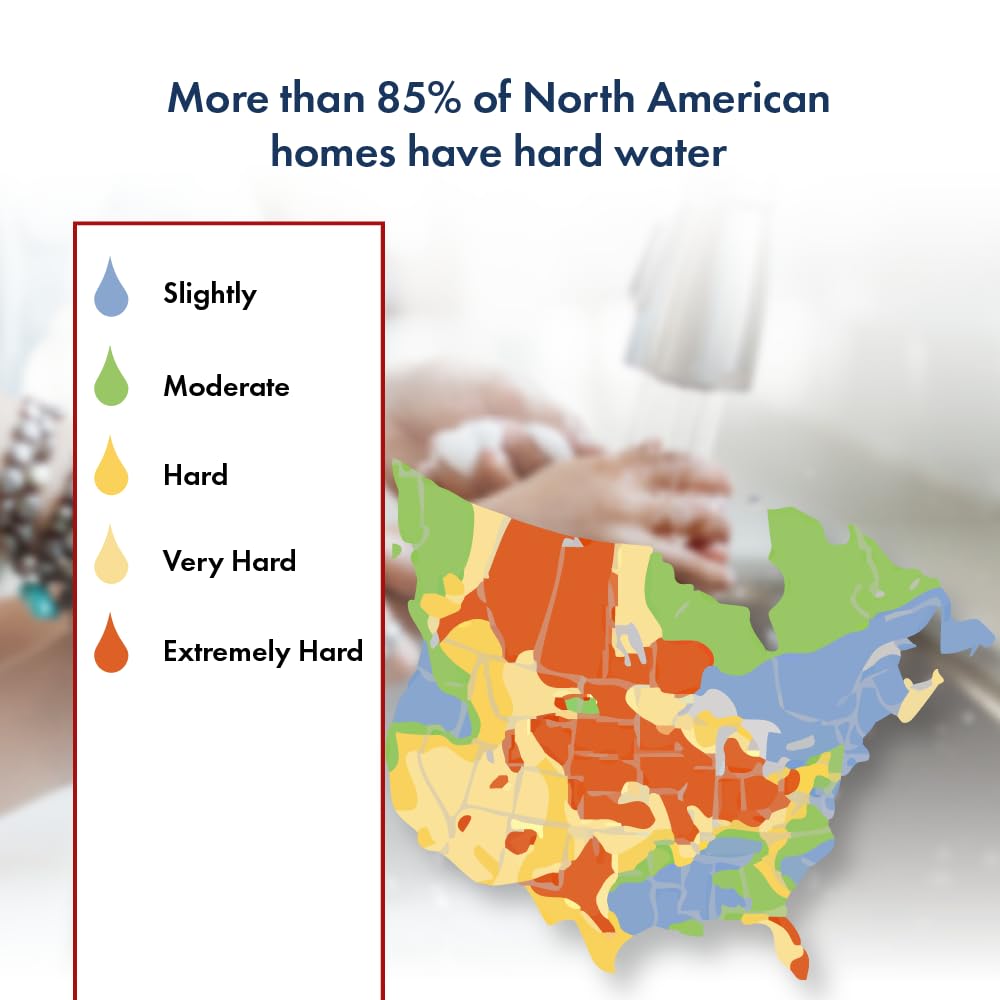 More than 85% of North American homes have hard water

Slightly

Moderate

Hard

Very Hard

Extremely Hard